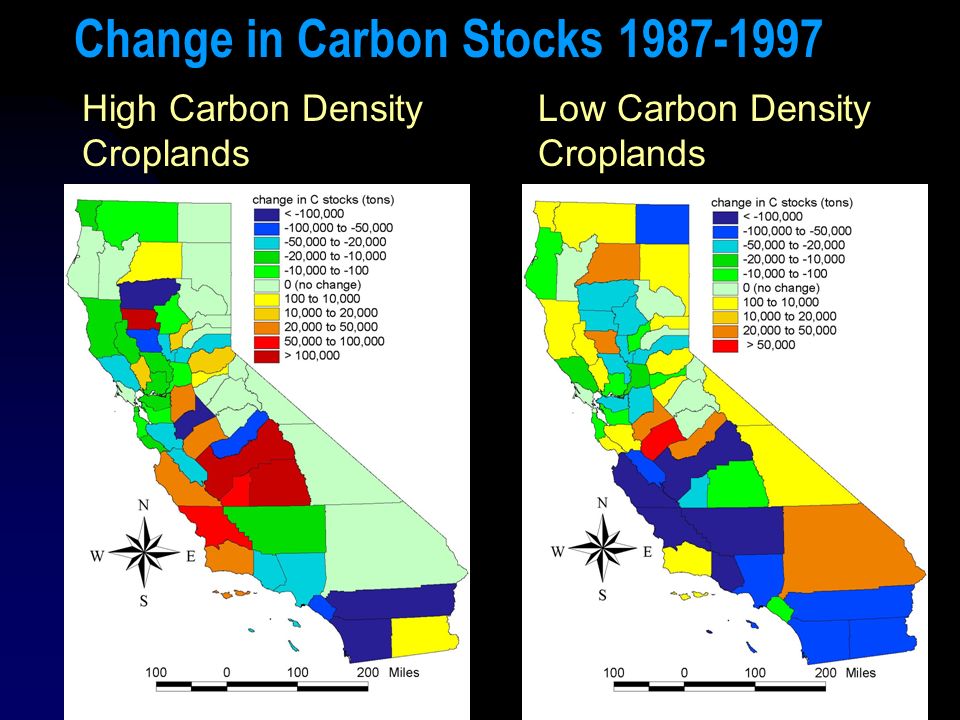 Change in Carbon Stocks 1987-1997

High Carbon Density Croplands

change in C stocks (tons)
< -100,000
-100,000 to -50,000
-50,000 to -20,000
-20,000 to -10,000
-10,000 to -100
0 (no change)
100 to 10,000
10,000 to 20,000
20,000 to 50,000
50,000 to 100,000
> 100,000

N
W E
S

100 0 100 200 Miles

Low Carbon Density Croplands

change in C stocks (tons)
< -100,000
-100,000 to -50,000
-50,000 to -20,000
-20,000 to -10,000
-10,000 to -100
0 (no change)
100 to 10,000
10,000 to 20,000
20,000 to 50,000
> 50,000

N
W E
S

100 0 100 200 Miles